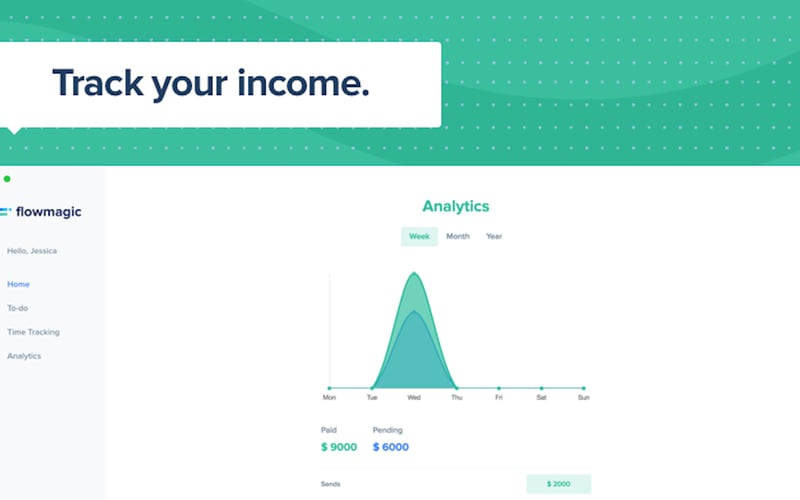 Track your income.

flowmagic

Hello, Jessica

Home

To-do

Time Tracking

Analytics

Analytics

Week Month Year

Mon Tue Wed Thu Fri Sat Sun

Paid
$ 9000

Pending
$ 6000

Sends $ 2000